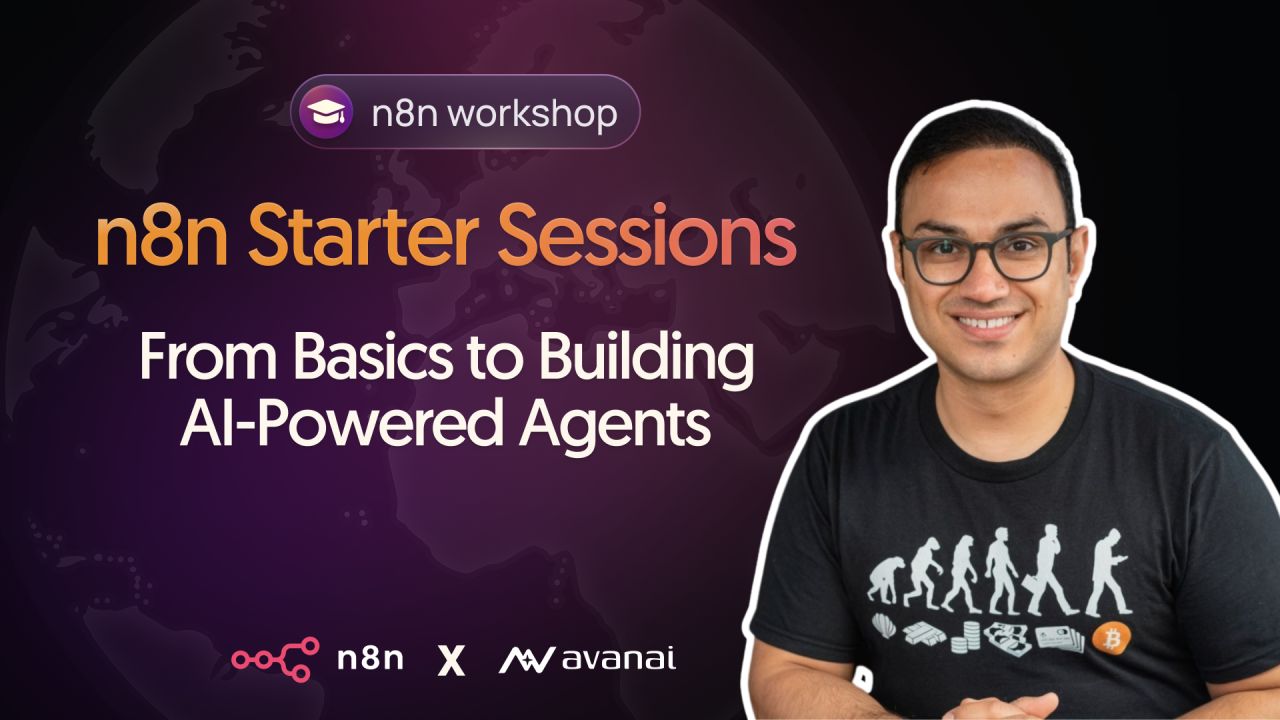 n8n workshop

n8n Starter Sessions

From Basics to Building AI-Powered Agents

n8n X avanai